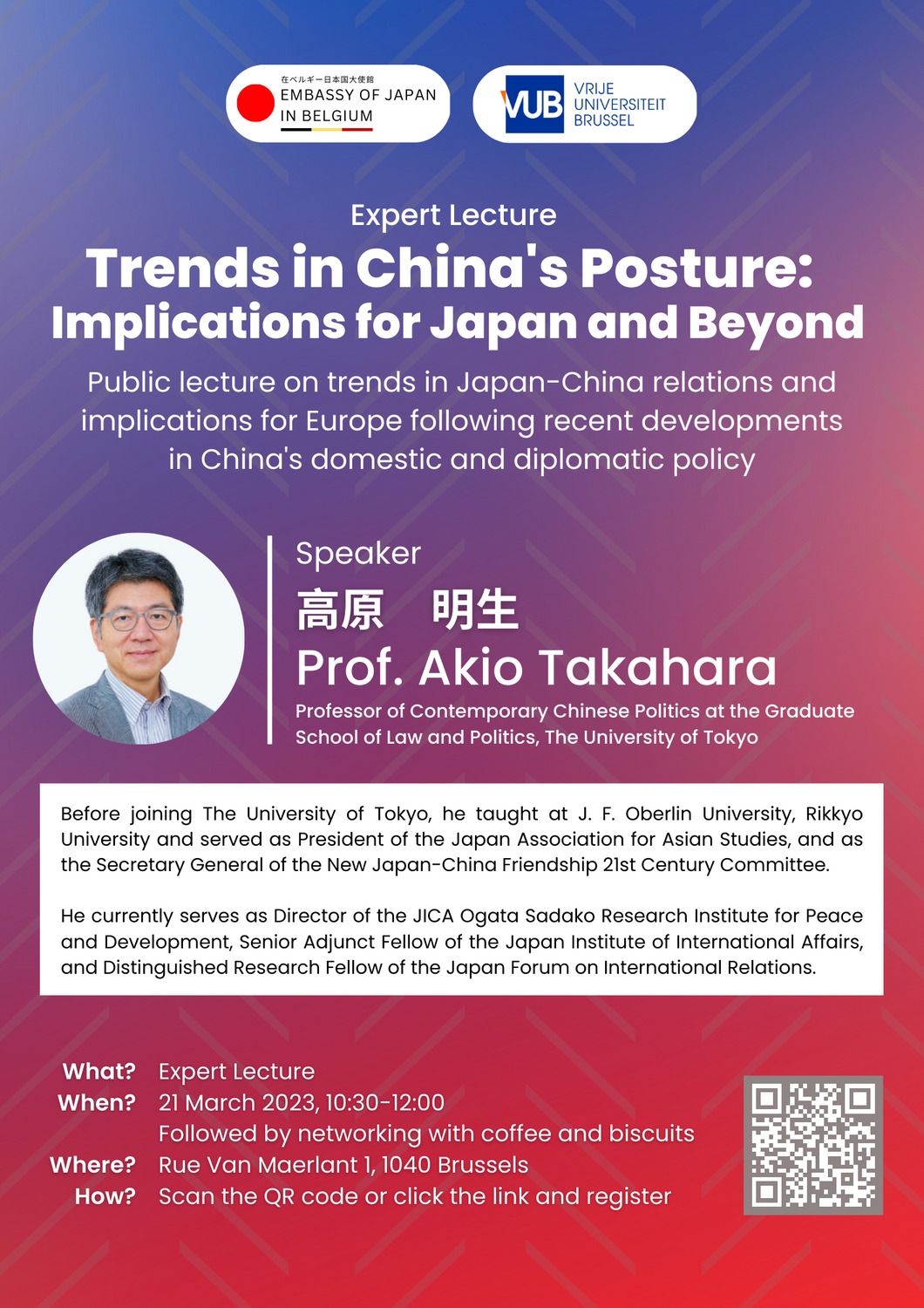 在ベルギー日本国大使館
EMBASSY OF JAPAN IN BELGIUM

VUB VRIJE UNIVERSITEIT BRUSSEL

Expert Lecture

Trends in China's Posture: Implications for Japan and Beyond

Public lecture on trends in Japan-China relations and implications for Europe following recent developments in China's domestic and diplomatic policy

Speaker

高原　明生

Prof. Akio Takahara

Professor of Contemporary Chinese Politics at the Graduate School of Law and Politics, The University of Tokyo

Before joining The University of Tokyo, he taught at J. F. Oberlin University, Rikkyo University and served as President of the Japan Association for Asian Studies, and as the Secretary General of the New Japan-China Friendship 21st Century Committee.

He currently serves as Director of the JICA Ogata Sadako Research Institute for Peace and Development, Senior Adjunct Fellow of the Japan Institute of International Affairs, and Distinguished Research Fellow of the Japan Forum on International Relations.

What? Expert Lecture
When? 21 March 2023, 10:30-12:00
Followed by networking with coffee and biscuits
Where? Rue Van Maerlant 1, 1040 Brussels
How? Scan the QR code or click the link and register